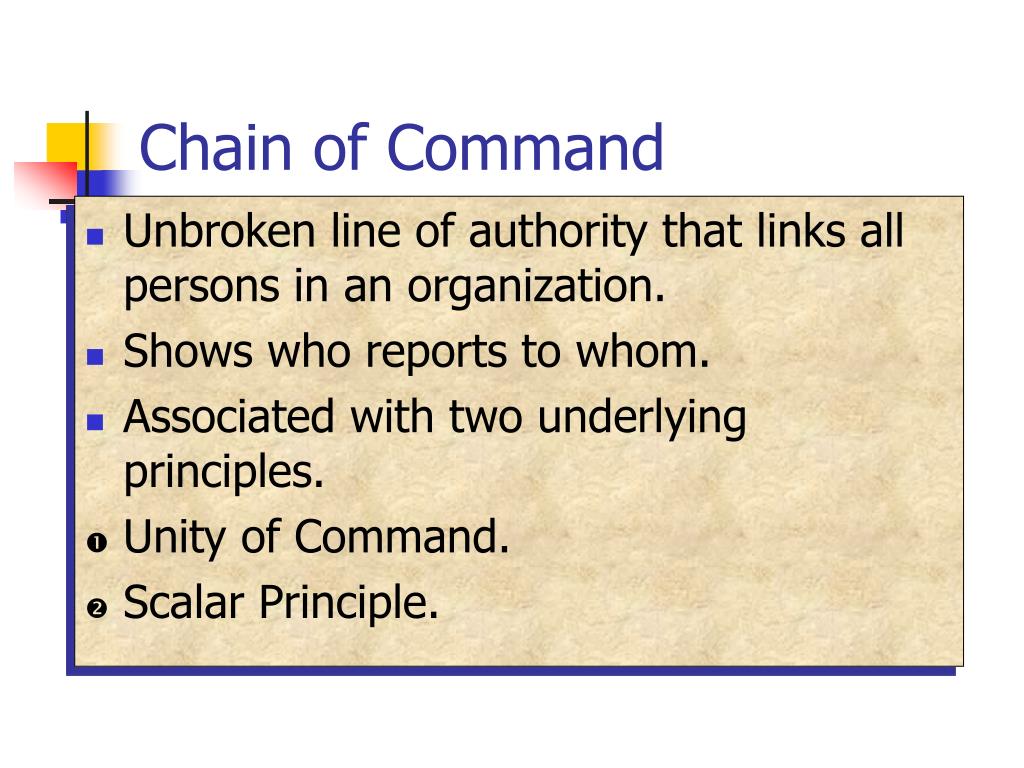 Chain of Command

- Unbroken line of authority that links all persons in an organization.
- Shows who reports to whom.
- Associated with two underlying principles.

❶ Unity of Command.

❷ Scalar Principle.